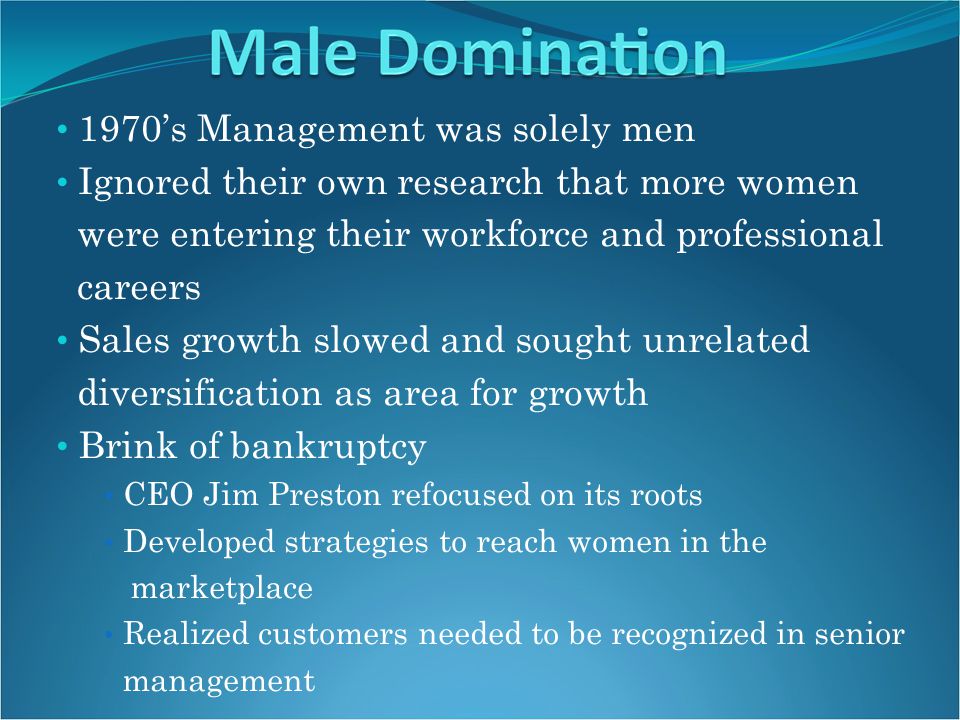 Male Domination

• 1970's Management was solely men
• Ignored their own research that more women were entering their workforce and professional careers
• Sales growth slowed and sought unrelated diversification as area for growth
• Brink of bankruptcy
  • CEO Jim Preston refocused on its roots
  • Developed strategies to reach women in the marketplace
  • Realized customers needed to be recognized in senior management